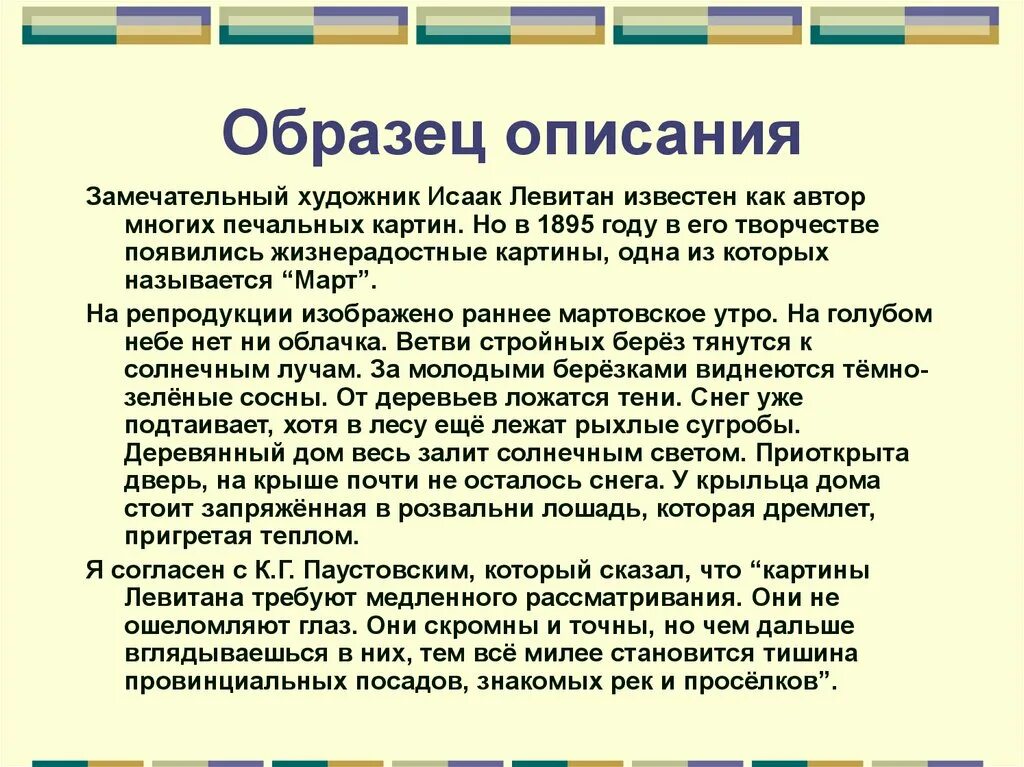 Образец описания

Замечательный художник Исаак Левитан известен как автор многих печальных картин. Но в 1895 году в его творчестве появились жизнерадостные картины, одна из которых называется “Март”.

На репродукции изображено раннее мартовское утро. На голубом небе нет ни облачка. Ветви стройных берёз тянутся к солнечным лучам. За молодыми берёзками виднеются тёмно-зелёные сосны. От деревьев ложатся тени. Снег уже подтаивает, хотя в лесу ещё лежат рыхлые сугробы. Деревянный дом весь залит солнечным светом. Приоткрыта дверь, на крыше почти не осталось снега. У крыльца дома стоит запряжённая в розвальни лошадь, которая дремлет, пригретая теплом.

Я согласен с К.Г. Паустовским, который сказал, что “картины Левитана требуют медленного рассматривания. Они не ошеломляют глаз. Они скромны и точны, но чем дальше вглядываешься в них, тем всё милее становится тишина провинциальных посадов, знакомых рек и просёлков”.